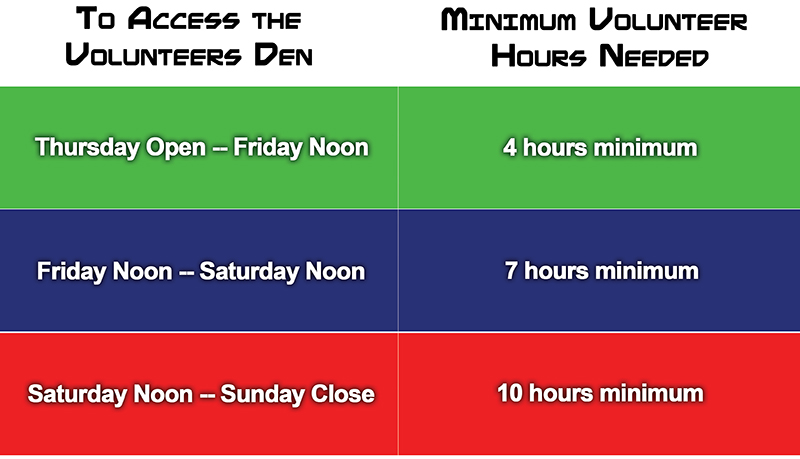 | To Access the Volunteers Den | Minimum Volunteer Hours Needed |
|---|---|
| Thursday Open -- Friday Noon | 4 hours minimum |
| Friday Noon -- Saturday Noon | 7 hours minimum |
| Saturday Noon -- Sunday Close | 10 hours minimum |